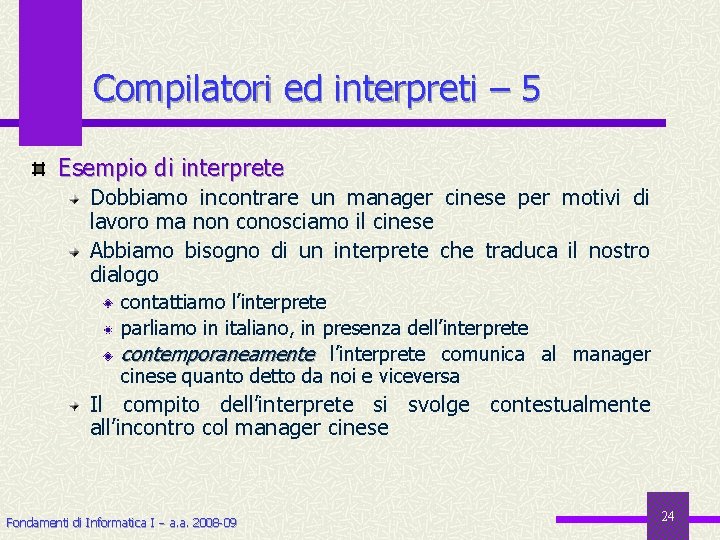 Compilatori ed interpreti – 5

Esempio di interprete

Dobbiamo incontrare un manager cinese per motivi di lavoro ma non conosciamo il cinese

Abbiamo bisogno di un interprete che traduca il nostro dialogo

contattiamo l'interprete

parliamo in italiano, in presenza dell'interprete

contemporaneamente l'interprete comunica al manager cinese quanto detto da noi e viceversa

Il compito dell'interprete si svolge contestualmente all'incontro col manager cinese

Fondamenti di Informatica I – a.a. 2008-09

24